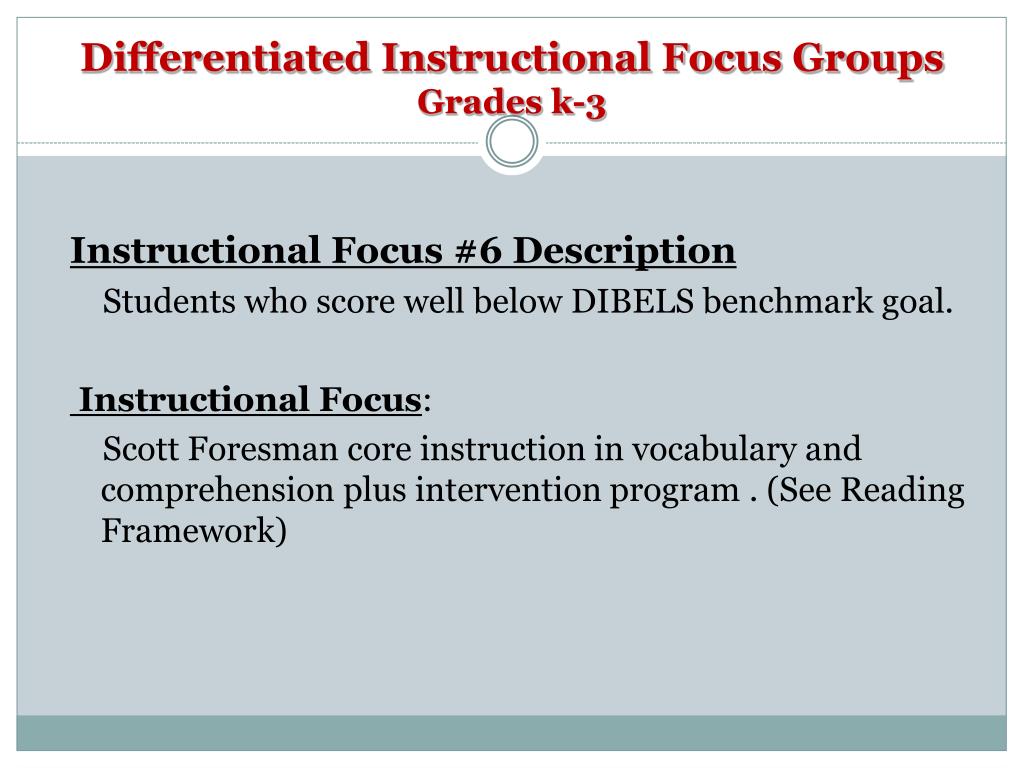 Differentiated Instructional Focus Groups
Grades k-3

Instructional Focus #6 Description

Students who score well below DIBELS benchmark goal.

Instructional Focus:

Scott Foresman core instruction in vocabulary and comprehension plus intervention program . (See Reading Framework)